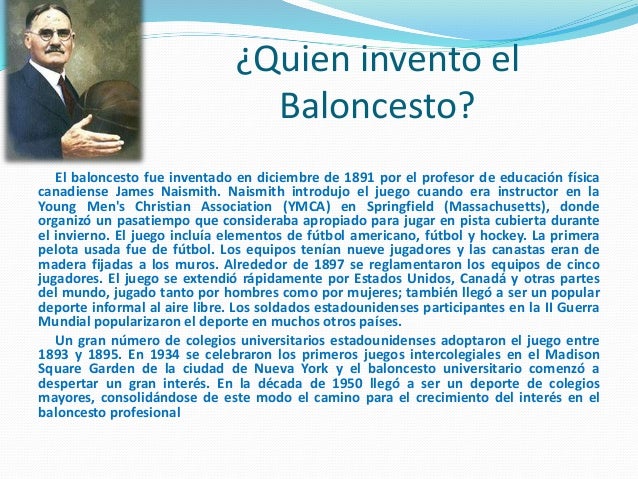 ¿Quien invento el Baloncesto?

El baloncesto fue inventado en diciembre de 1891 por el profesor de educación física canadiense James Naismith. Naismith introdujo el juego cuando era instructor en la Young Men's Christian Association (YMCA) en Springfield (Massachusetts), donde organizó un pasatiempo que consideraba apropiado para jugar en pista cubierta durante el invierno. El juego incluía elementos de fútbol americano, fútbol y hockey. La primera pelota usada fue de fútbol. Los equipos tenían nueve jugadores y las canastas eran de madera fijadas a los muros. Alrededor de 1897 se reglamentaron los equipos de cinco jugadores. El juego se extendió rápidamente por Estados Unidos, Canadá y otras partes del mundo, jugado tanto por hombres como por mujeres; también llegó a ser un popular deporte informal al aire libre. Los soldados estadounidenses participantes en la II Guerra Mundial popularizaron el deporte en muchos otros países.

Un gran número de colegios universitarios estadounidenses adoptaron el juego entre 1893 y 1895. En 1934 se celebraron los primeros juegos intercolegiales en el Madison Square Garden de la ciudad de Nueva York y el baloncesto universitario comenzó a despertar un gran interés. En la década de 1950 llegó a ser un deporte de colegios mayores, consolidándose de este modo el camino para el crecimiento del interés en el baloncesto profesional